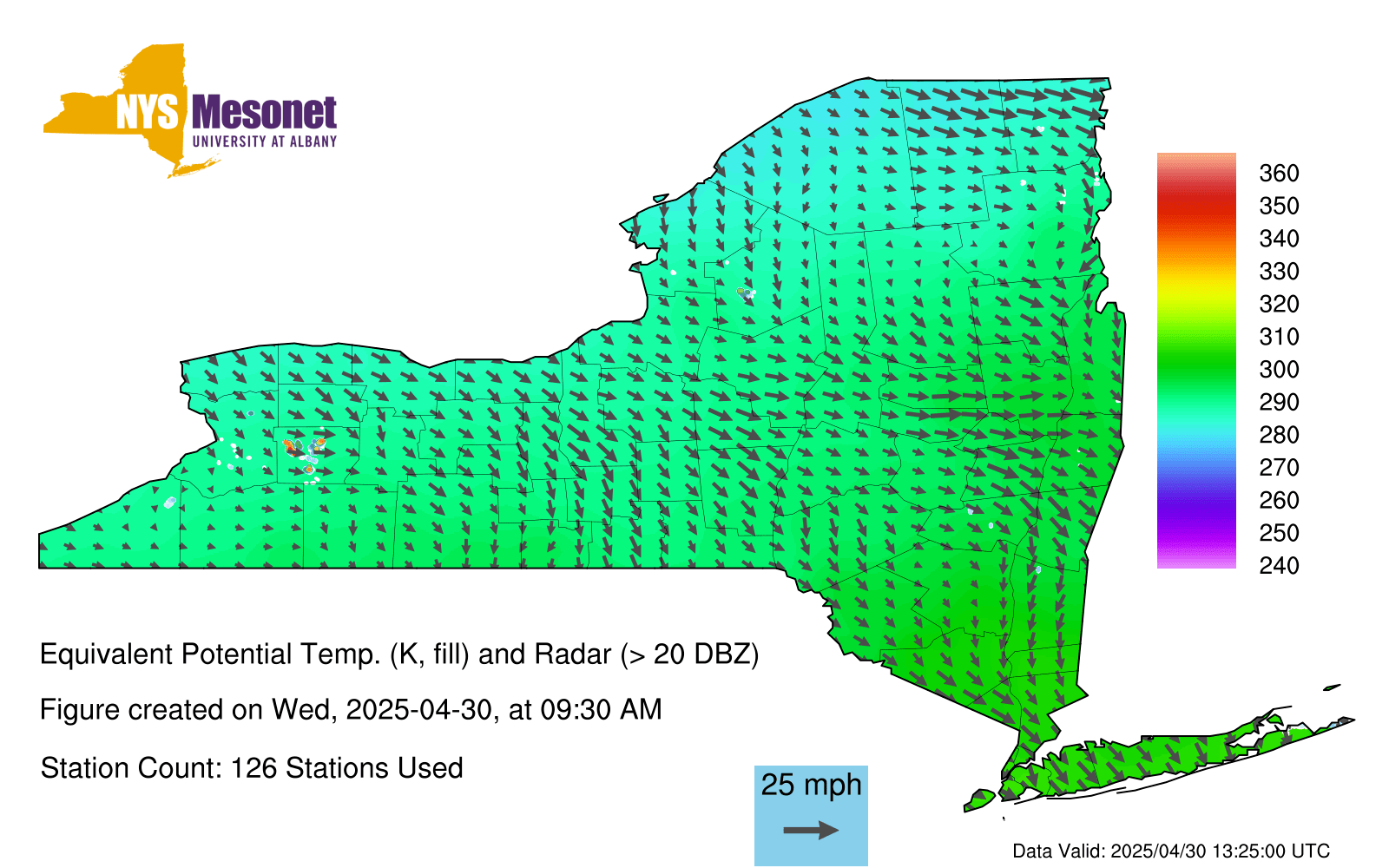 NYS Mesonet
UNIVERSITY AT ALBANY

360
350
340
330
320
310
300
290
280
270
260
250
240

Equivalent Potential Temp. (K, fill) and Radar (> 20 DBZ)

Figure created on Wed, 2025-04-30, at 09:30 AM

Station Count: 126 Stations Used

25 mph

Data Valid: 2025/04/30 13:25:00 UTC